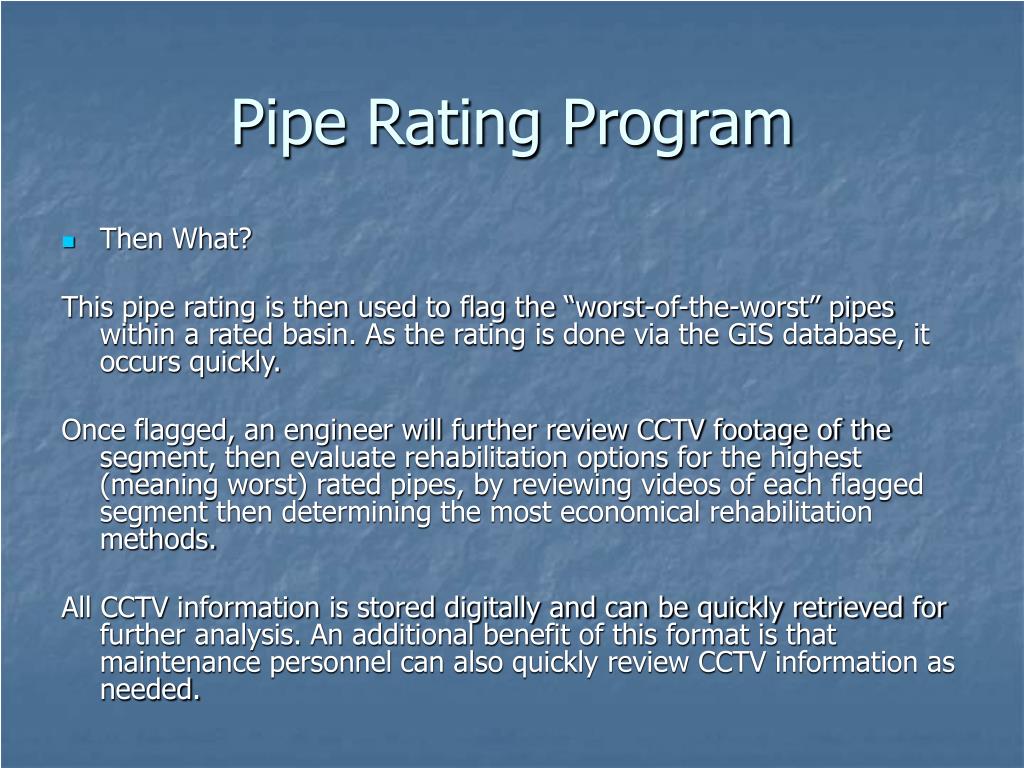 Pipe Rating Program

Then What?

This pipe rating is then used to flag the “worst-of-the-worst” pipes within a rated basin. As the rating is done via the GIS database, it occurs quickly.

Once flagged, an engineer will further review CCTV footage of the segment, then evaluate rehabilitation options for the highest (meaning worst) rated pipes, by reviewing videos of each flagged segment then determining the most economical rehabilitation methods.

All CCTV information is stored digitally and can be quickly retrieved for further analysis. An additional benefit of this format is that maintenance personnel can also quickly review CCTV information as needed.